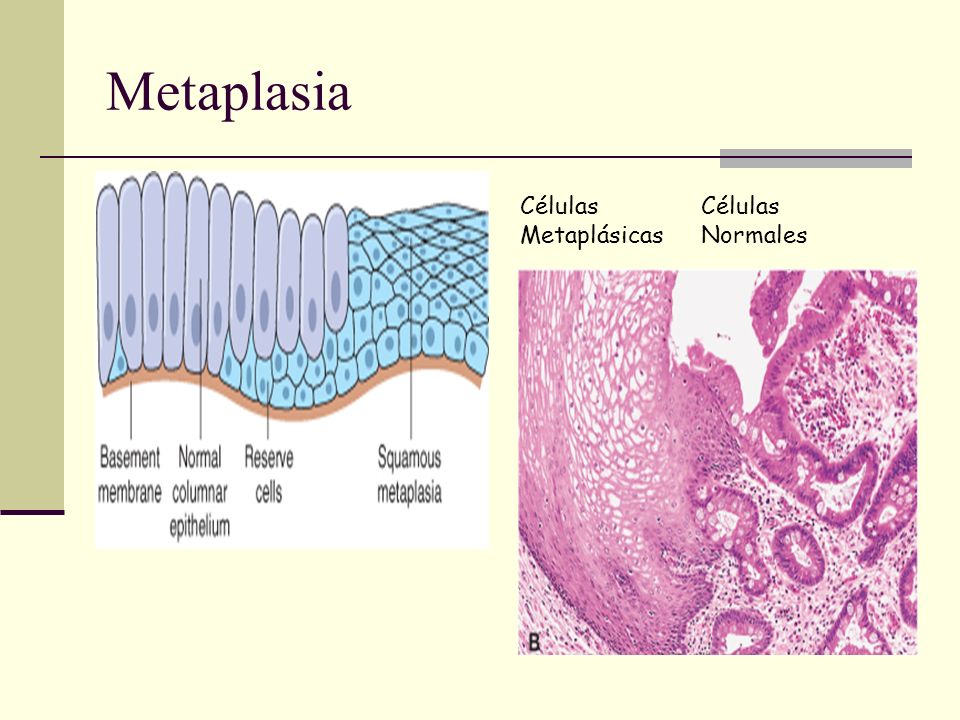 Metaplasia

Basement membrane

Normal columnar epithelium

Reserve cells

Squamous metaplasia

Células Metaplásicas

Células Normales

B